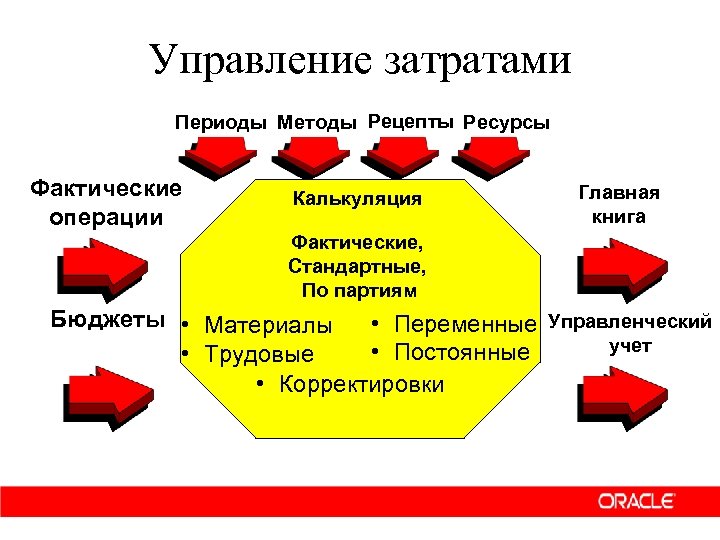 Управление затратами

Периоды Методы Рецепты Ресурсы

Фактические операции

Бюджеты

Калькуляция

Фактические, Стандартные, По партиям

• Материалы
• Трудовые

• Переменные
• Постоянные

• Корректировки

Главная книга

Управленческий учет

ORACLE